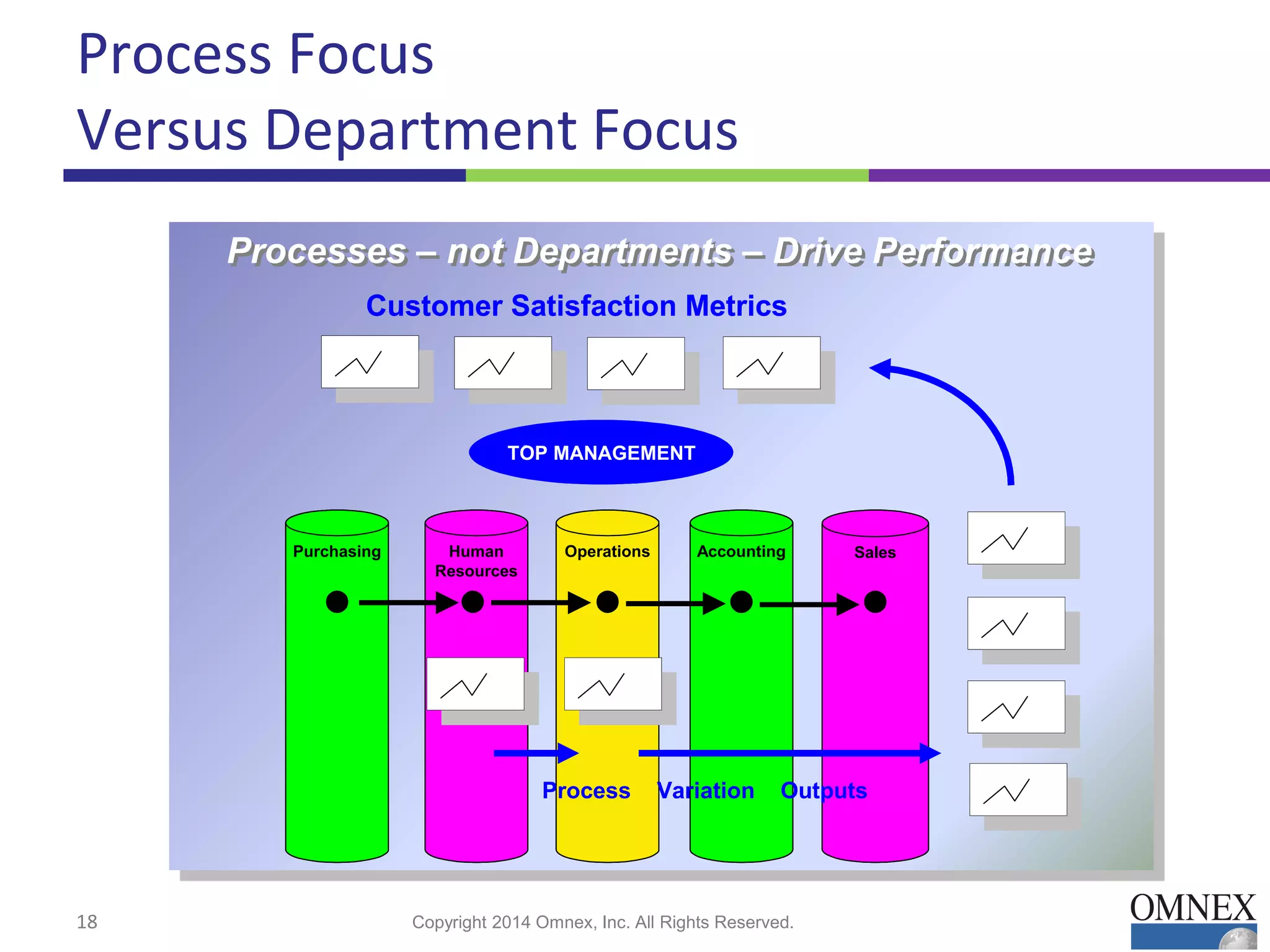 Process Focus
Versus Department Focus

Processes – not Departments – Drive Performance

Customer Satisfaction Metrics

TOP MANAGEMENT

Purchasing

Human Resources

Operations

Accounting

Sales

Process Variation Outputs

18

Copyright 2014 Omnex, Inc. All Rights Reserved.

OMNEX